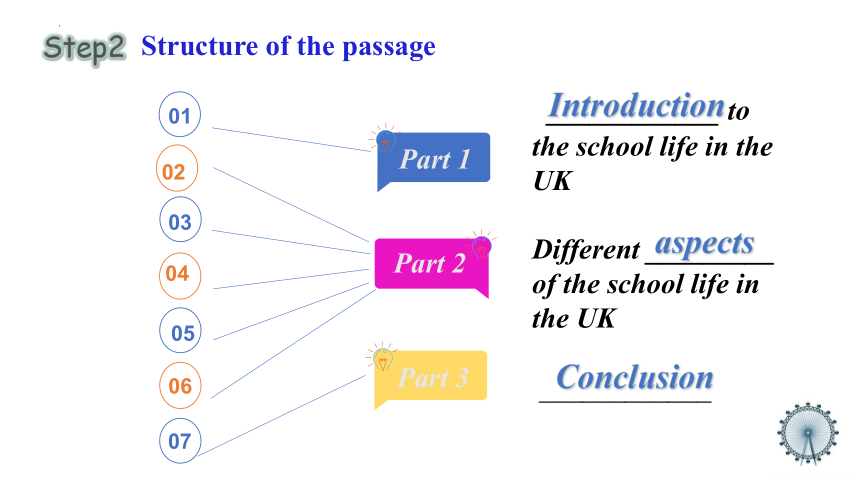 Step2 Structure of the passage

01
02
03
04
05
06
07

Part 1
Part 2
Part 3

Introduction to the school life in the UK

Different aspects of the school life in the UK

Conclusion